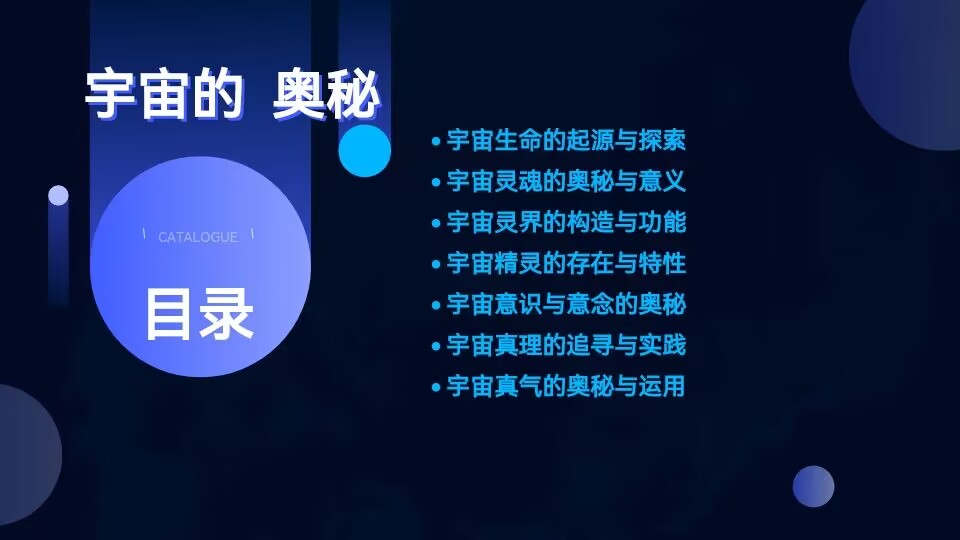 宇宙的 奥秘

CATALOGUE

目录

• 宇宙生命的起源与探索
• 宇宙灵魂的奥秘与意义
• 宇宙灵界的构造与功能
• 宇宙精灵的存在与特性
• 宇宙意识与意念的奥秘
• 宇宙真理的追寻与实践
• 宇宙真气的奥秘与运用